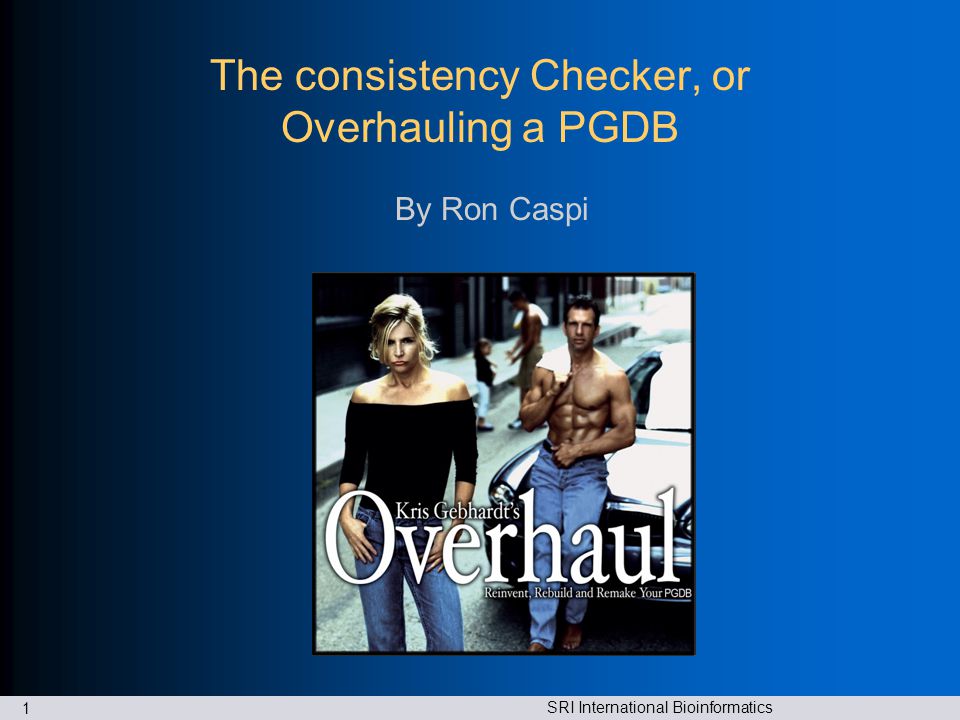 The consistency Checker, or Overhauling a PGDB

By Ron Caspi

Kris Gebhardt's
Overhaul
Reinvent, Rebuild and Remake Your PGDB

1

SRI International Bioinformatics